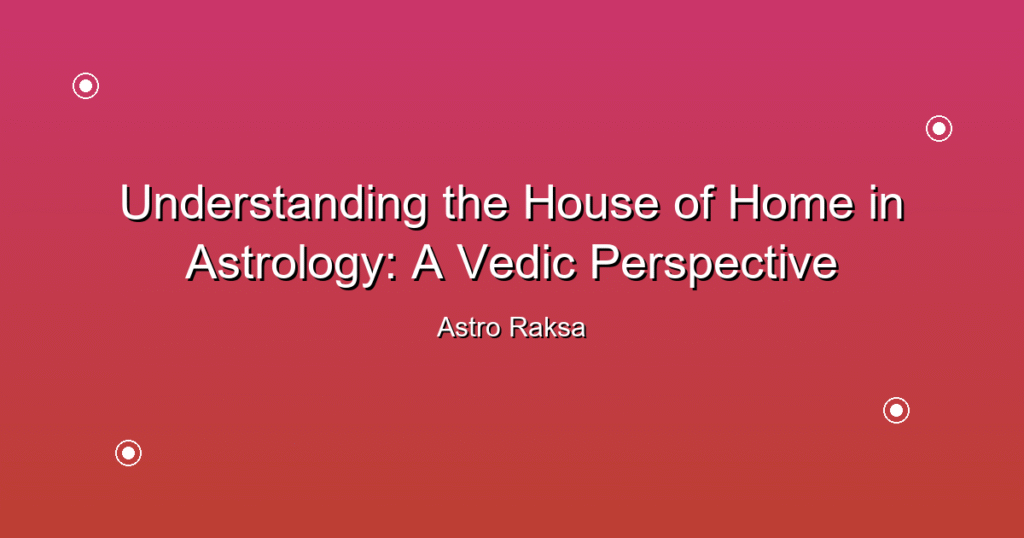 Understanding the House of Home in Astrology: A Vedic Perspective

Astro Raksa